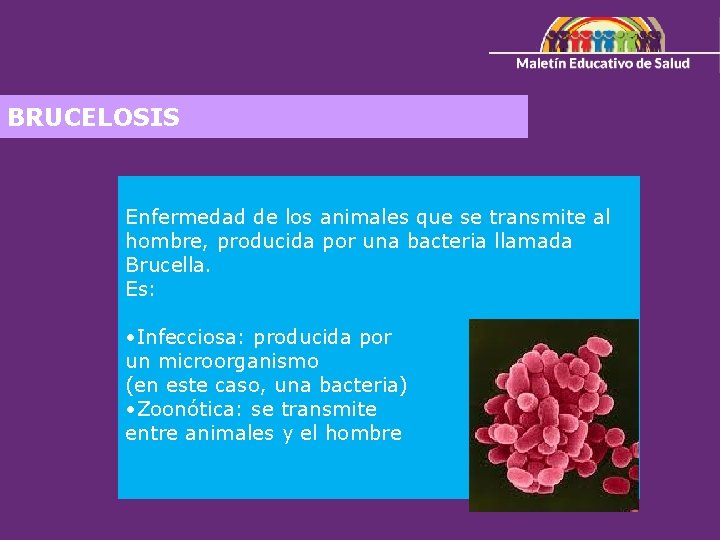 Maletín Educativo de Salud

BRUCELOSIS

Enfermedad de los animales que se transmite al hombre, producida por una bacteria llamada Brucella.
Es:

•Infecciosa: producida por un microorganismo (en este caso, una bacteria)
•Zoonótica: se transmite entre animales y el hombre